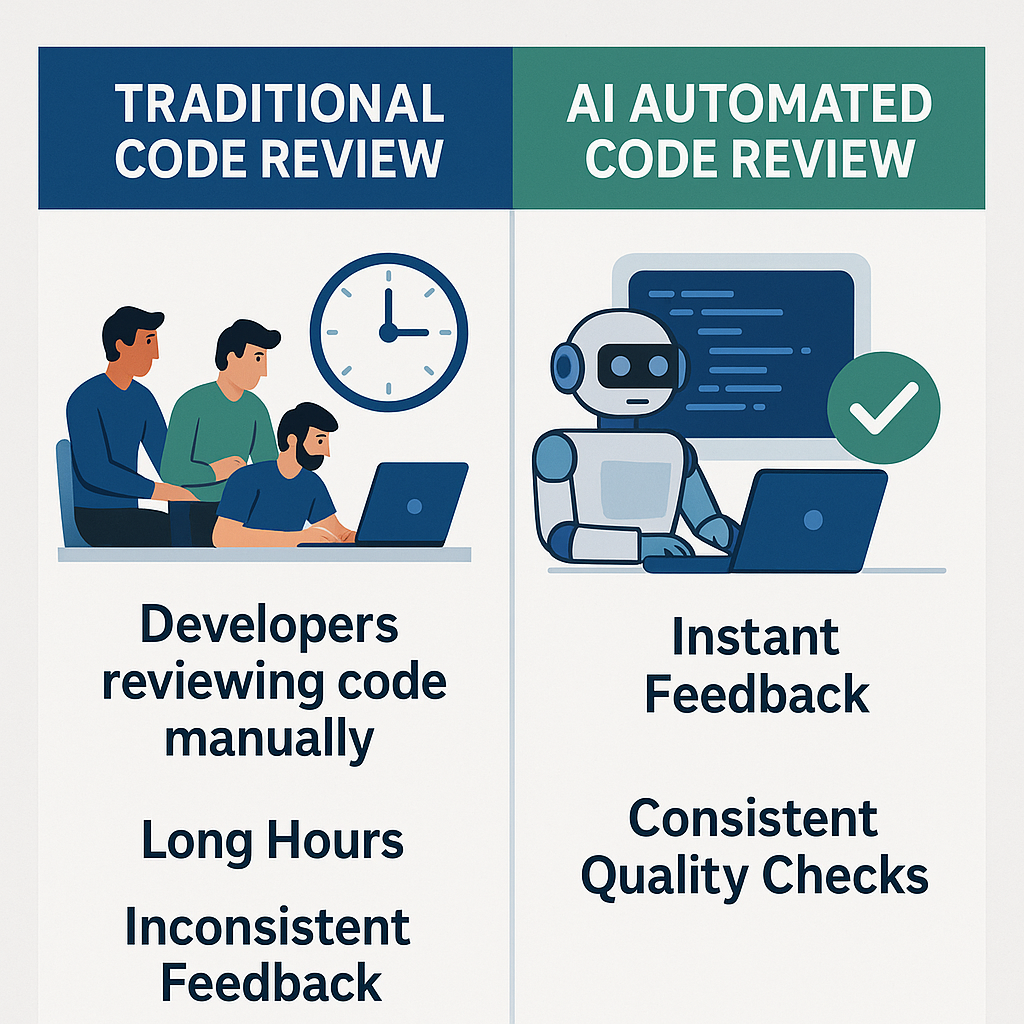 TRADITIONAL CODE REVIEW

Developers reviewing code manually

Long Hours

Inconsistent Feedback

AI AUTOMATED CODE REVIEW

Instant Feedback

Consistent Quality Checks